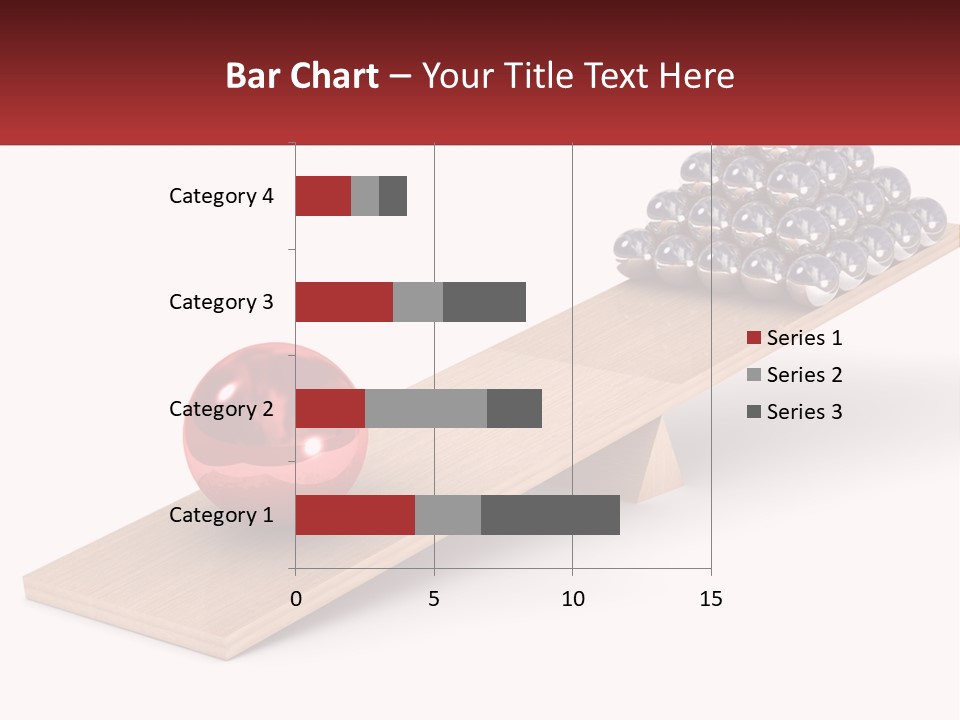 Bar Chart – Your Title Text Here

Category 4
Category 3
Category 2
Category 1

0
5
10
15

Series 1
Series 2
Series 3